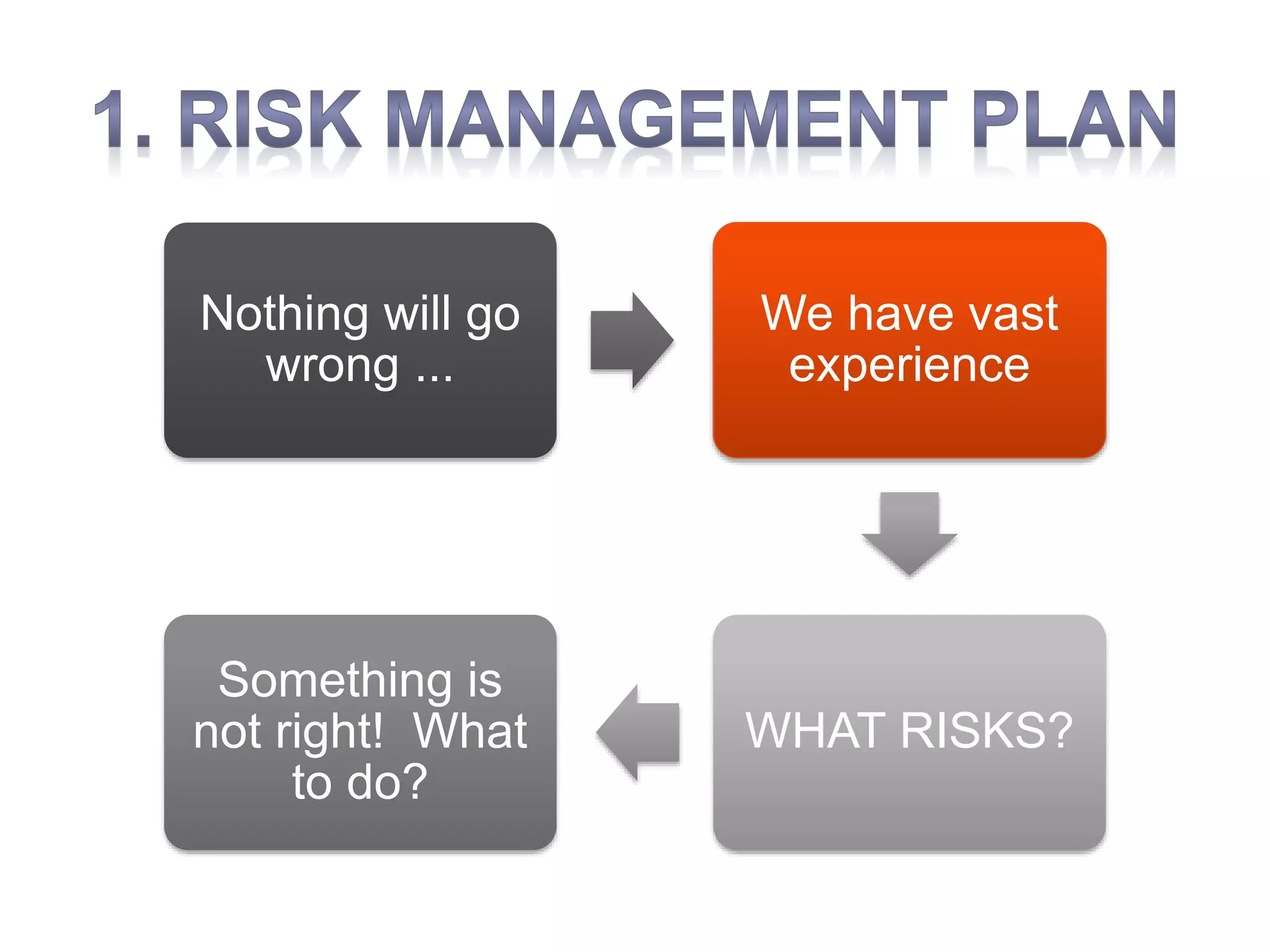 1. RISK MANAGEMENT PLAN

Nothing will go wrong ...

We have vast experience

WHAT RISKS?

Something is not right! What to do?